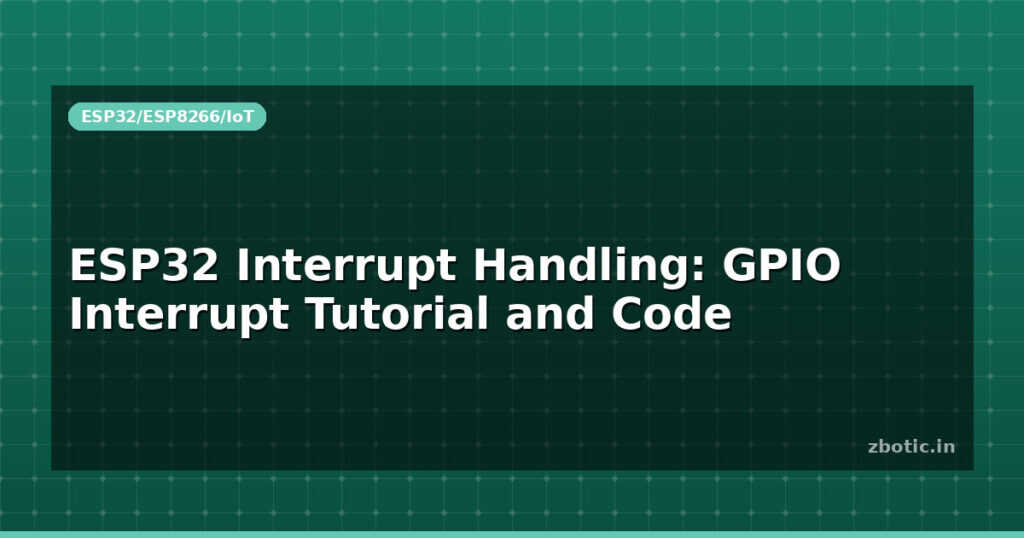 ESP32/ESP8266/IoT

ESP32 Interrupt Handling: GPIO Interrupt Tutorial and Code

zbotic.in